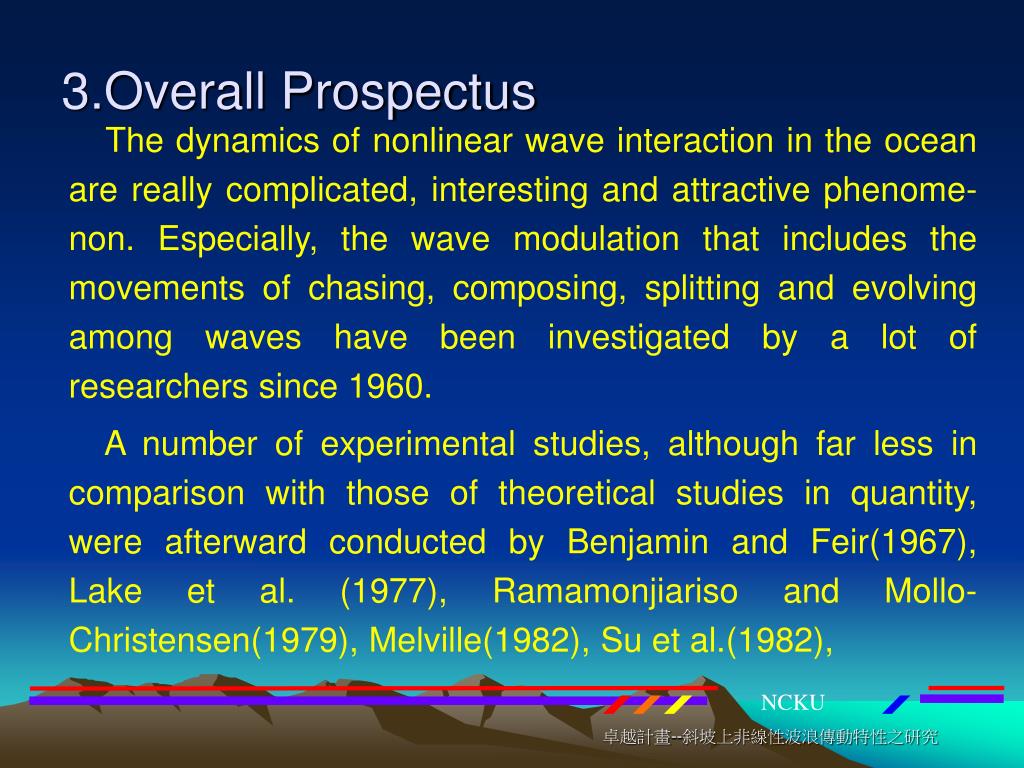 3.Overall Prospectus

The dynamics of nonlinear wave interaction in the ocean are really complicated, interesting and attractive phenomenon. Especially, the wave modulation that includes the movements of chasing, composing, splitting and evolving among waves have been investigated by a lot of researchers since 1960.

A number of experimental studies, although far less in comparison with those of theoretical studies in quantity, were afterward conducted by Benjamin and Feir(1967), Lake et al. (1977), Ramamonjiariso and Mollo-Christensen(1979), Melville(1982), Su et al.(1982),

NCKU

卓越計畫--斜坡上非線性波浪傳動特性之研究